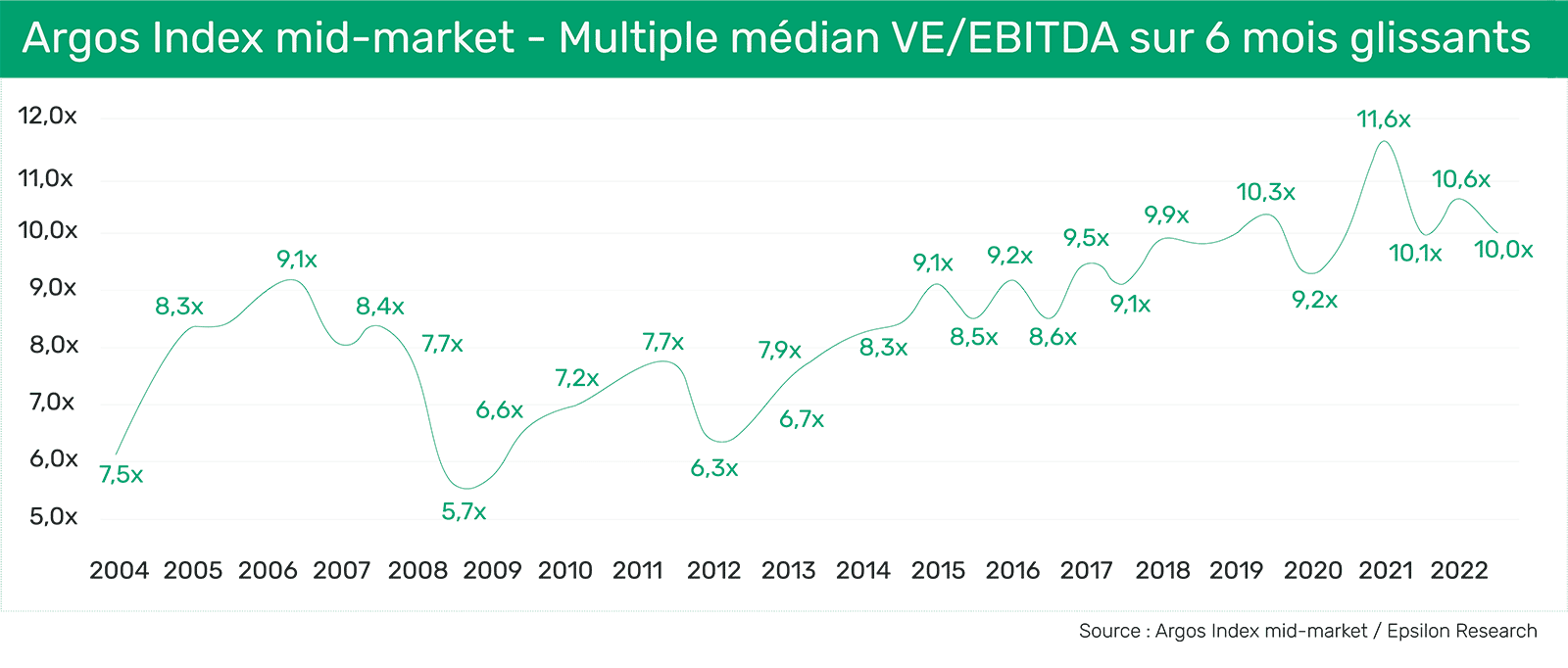 Argos Index mid-market - Multiple médian VE/EBITDA sur 6 mois glissants

12,0x
11,0x
10,0x
9,0x
8,0x
7,0x
6,0x
5,0x

7,5x
8,3x
9,1x
8,4x
7,7x
5,7x
6,6x
7,2x
7,7x
6,3x
7,9x
6,7x
8,3x
9,1x
8,5x
9,2x
8,6x
9,5x
9,1x
9,9x
10,3x
9,2x
11,6x
10,1x
10,6x
10,0x

2004 2005 2006 2007 2008 2009 2010 2011 2012 2013 2014 2015 2016 2017 2018 2019 2020 2021 2022

Source : Argos Index mid-market / Epsilon Research